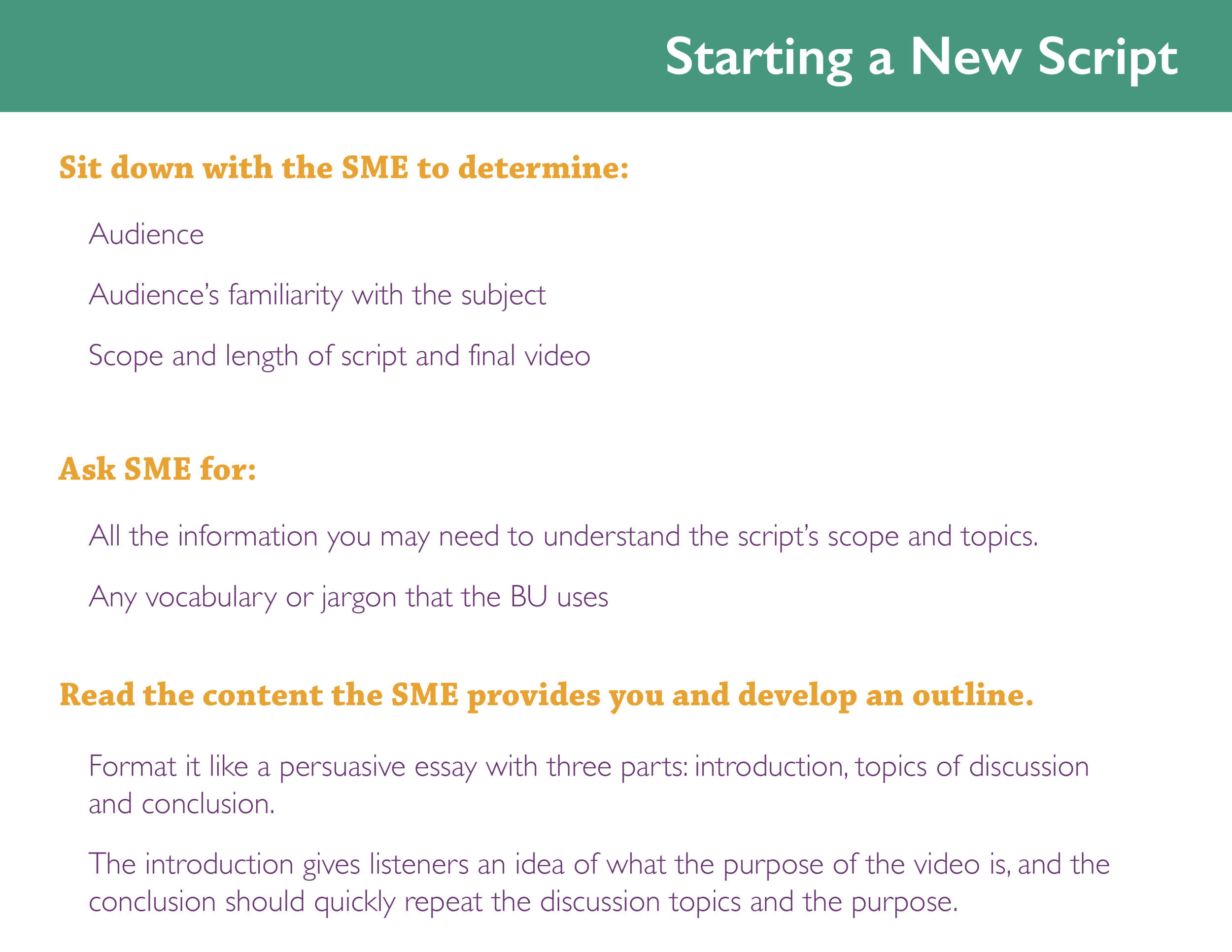 Starting a New Script

Sit down with the SME to determine:

Audience

Audience's familiarity with the subject

Scope and length of script and final video

Ask SME for:

All the information you may need to understand the script's scope and topics.

Any vocabulary or jargon that the BU uses

Read the content the SME provides you and develop an outline.

Format it like a persuasive essay with three parts: introduction, topics of discussion and conclusion.

The introduction gives listeners an idea of what the purpose of the video is, and the conclusion should quickly repeat the discussion topics and the purpose.